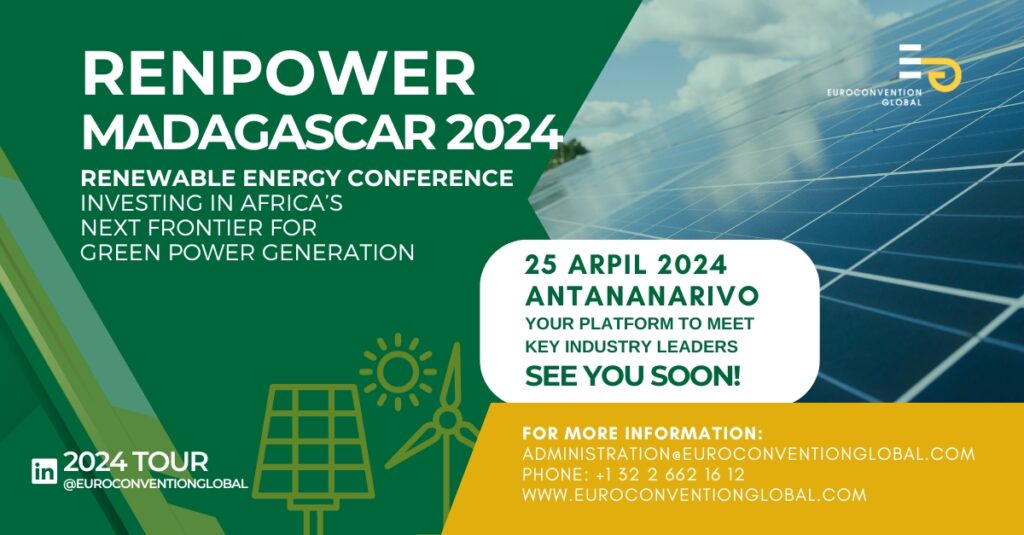 RENPOWER
MADAGASCAR 2024

RENEWABLE ENERGY CONFERENCE
INVESTING IN AFRICA'S NEXT FRONTIER FOR GREEN POWER GENERATION

EUROCONVENTION GLOBAL

25 ARPIL 2024
ANTANANARIVO
YOUR PLATFORM TO MEET KEY INDUSTRY LEADERS
SEE YOU SOON!

in 2024 TOUR
@EUROCONVENTIONGLOBAL

FOR MORE INFORMATION:
ADMINISTRATION@EUROCONVENTIONGLOBAL.COM
PHONE: +1 32 2 662 16 12
WWW.EUROCONVENTIONGLOBAL.COM